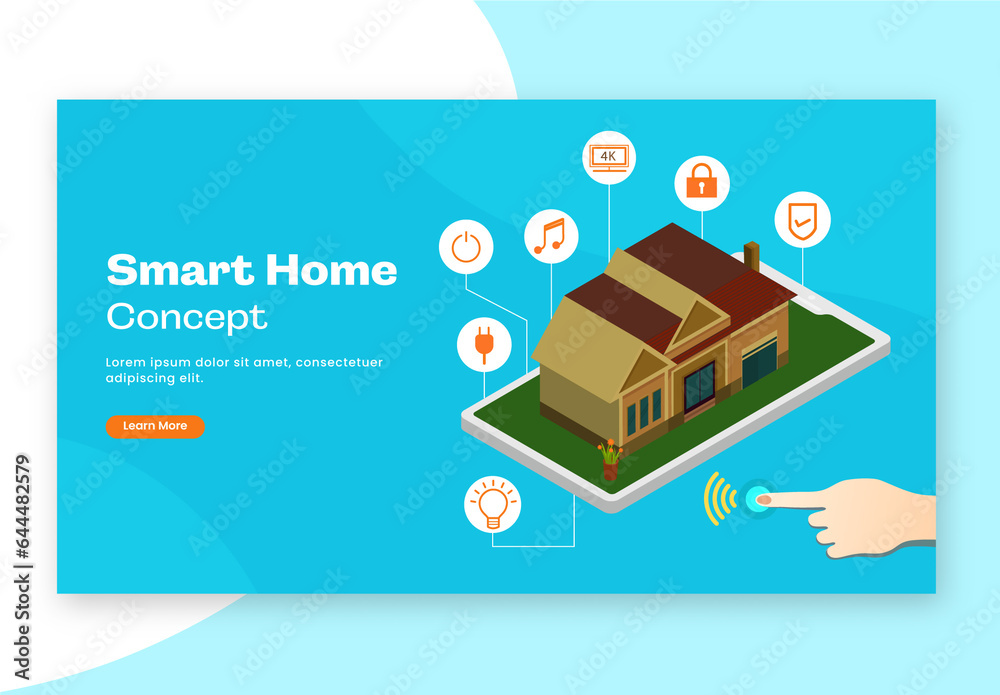 Smart Home
Concept

Lorem ipsum dolor sit amet, consectetuer adipiscing elit.

Learn More

4K

Adobe Stock | #644482579